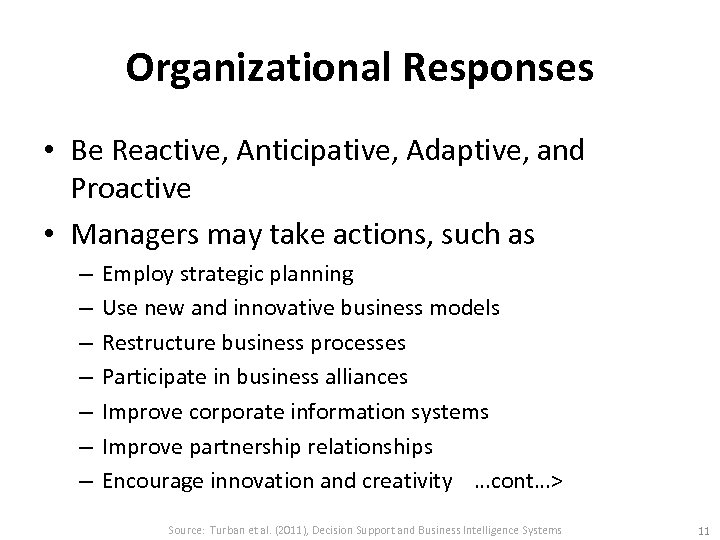 Organizational Responses

• Be Reactive, Anticipative, Adaptive, and Proactive
• Managers may take actions, such as
– Employ strategic planning
– Use new and innovative business models
– Restructure business processes
– Participate in business alliances
– Improve corporate information systems
– Improve partnership relationships
– Encourage innovation and creativity …cont…>

Source: Turban et al. (2011), Decision Support and Business Intelligence Systems

11